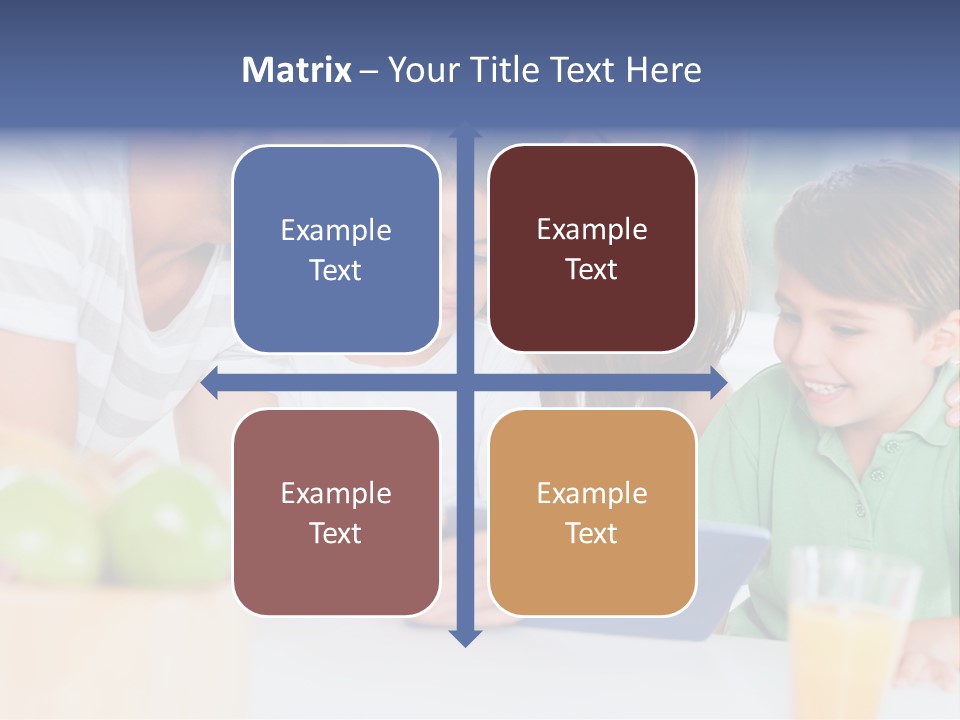 Matrix – Your Title Text Here

Example Text

Example Text

Example Text

Example Text